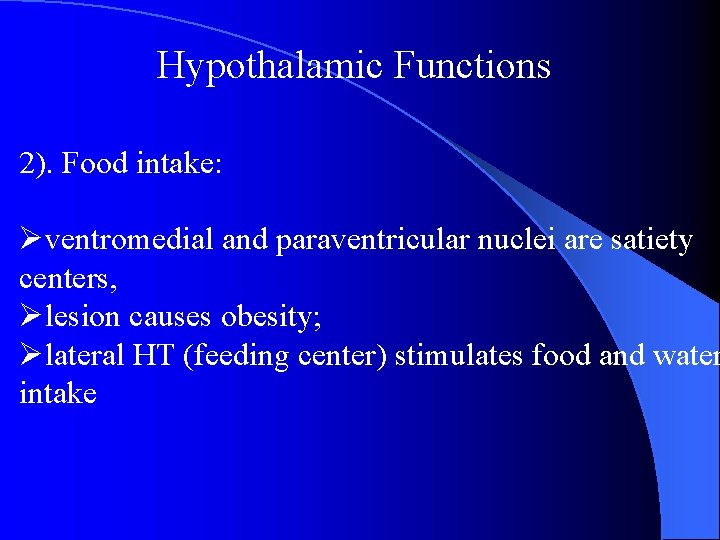 Hypothalamic Functions

2). Food intake:

➢ventromedial and paraventricular nuclei are satiety centers,
➢lesion causes obesity;
➢lateral HT (feeding center) stimulates food and water intake